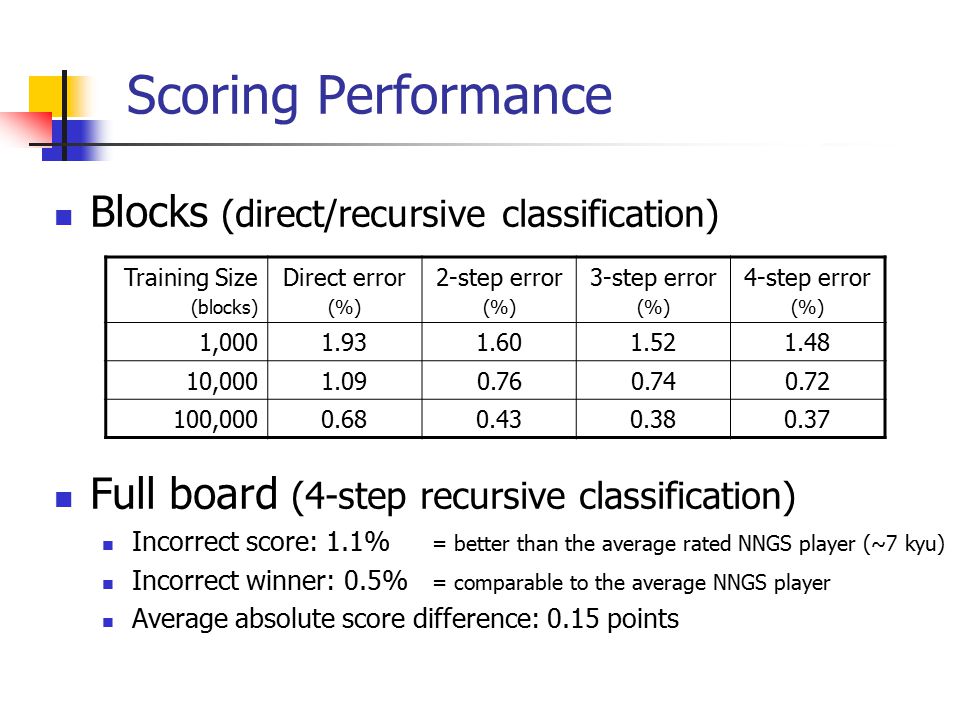 Scoring Performance

Blocks (direct/recursive classification)

| Training Size (blocks) | Direct error (%) | 2-step error (%) | 3-step error (%) | 4-step error (%) |
|---|---|---|---|---|
| 1,000 | 1.93 | 1.60 | 1.52 | 1.48 |
| 10,000 | 1.09 | 0.76 | 0.74 | 0.72 |
| 100,000 | 0.68 | 0.43 | 0.38 | 0.37 |

Full board (4-step recursive classification)

Incorrect score: 1.1% = better than the average rated NNGS player (~7 kyu)

Incorrect winner: 0.5% = comparable to the average NNGS player

Average absolute score difference: 0.15 points